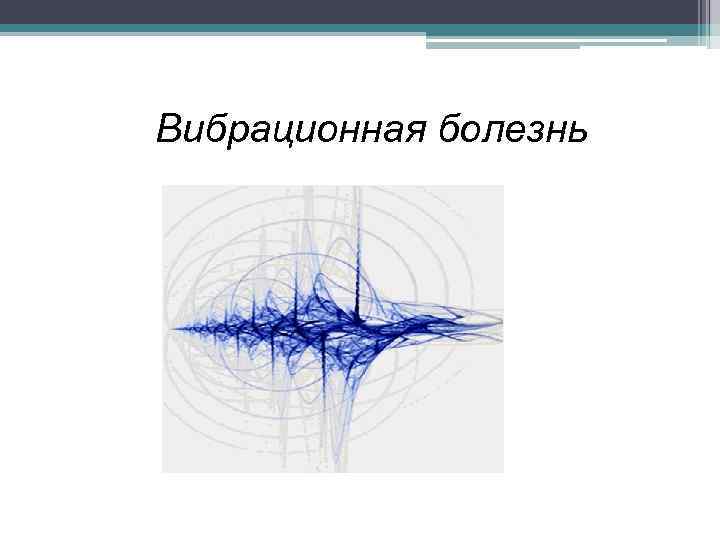 Вибрационная болезнь